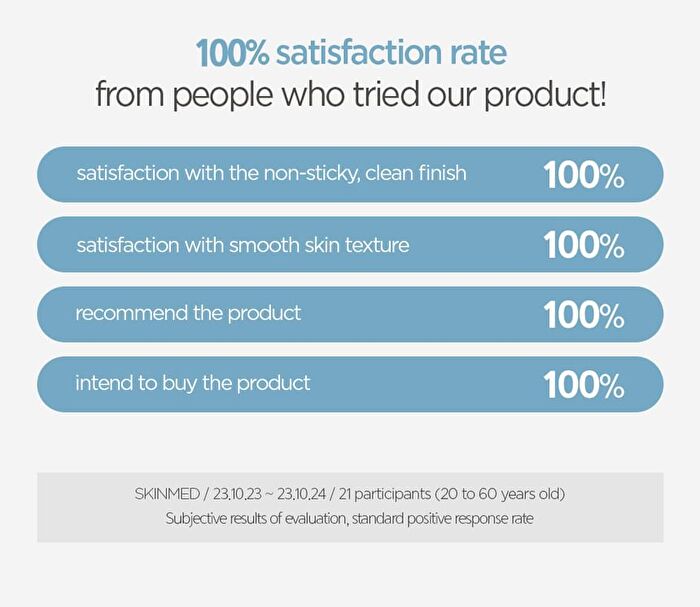 100% satisfaction rate
from people who tried our product!

satisfaction with the non-sticky, clean finish 100%

satisfaction with smooth skin texture 100%

recommend the product 100%

intend to buy the product 100%

SKINMED / 23.10.23 ~ 23.10.24 / 21 participants (20 to 60 years old)
Subjective results of evaluation, standard positive response rate